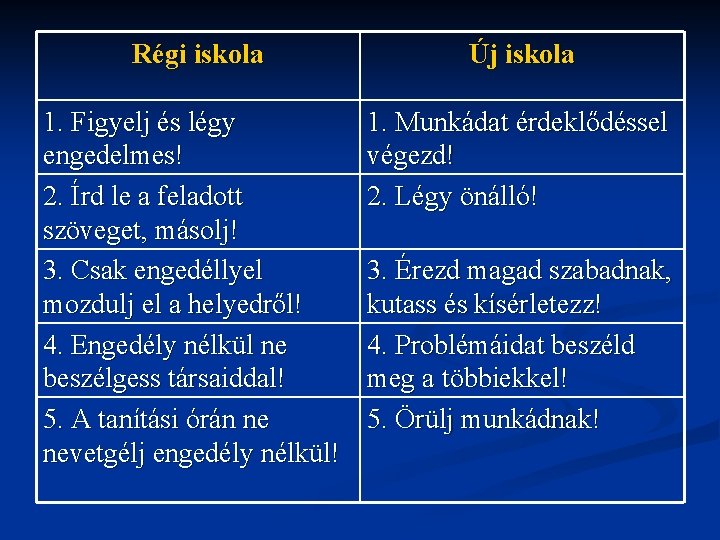 | Régi iskola | Új iskola |
|---|---|
| 1. Figyelj és légy engedelmes! | 1. Munkádat érdeklődéssel végezd! |
| 2. Írd le a feladott szöveget, másolj! | 2. Légy önálló! |
| 3. Csak engedéllyel mozdulj el a helyedről! | 3. Érezd magad szabadnak, kutass és kísérletezz! |
| 4. Engedély nélkül ne beszélgess társaiddal! | 4. Problémáidat beszéld meg a többiekkel! |
| 5. A tanítási órán ne nevetgélj engedély nélkül! | 5. Örülj munkádnak! |